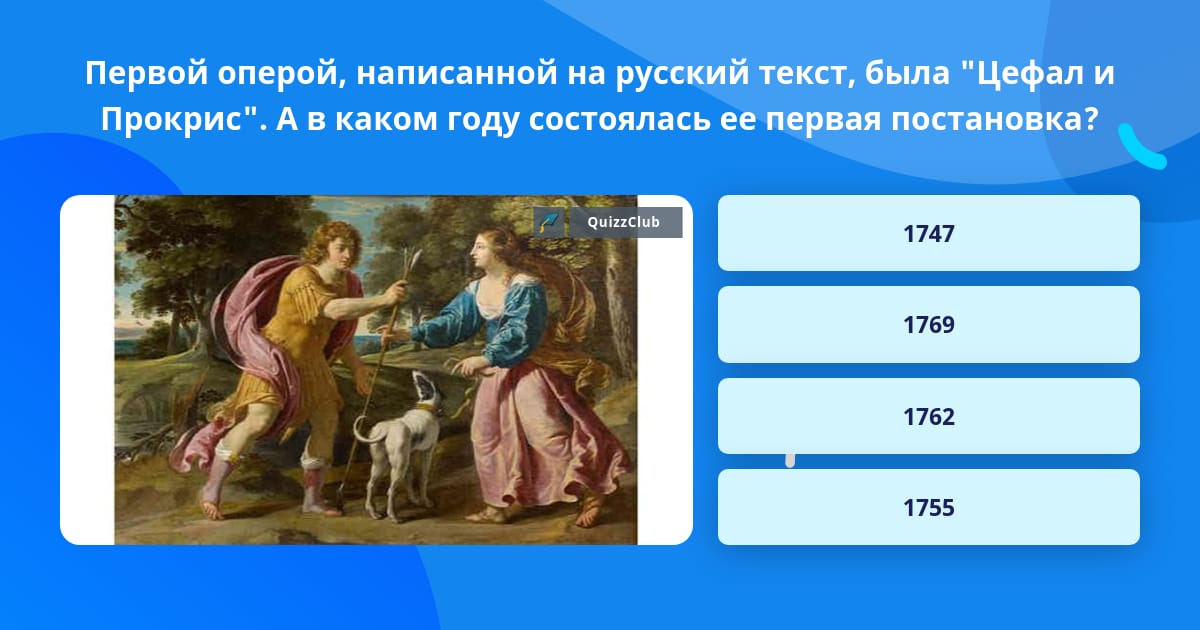 Первой оперой, написанной на русский текст, была "Цефал и Прокрис". А в каком году состоялась ее первая постановка?

QuizzClub

1747

1769

1762

1755